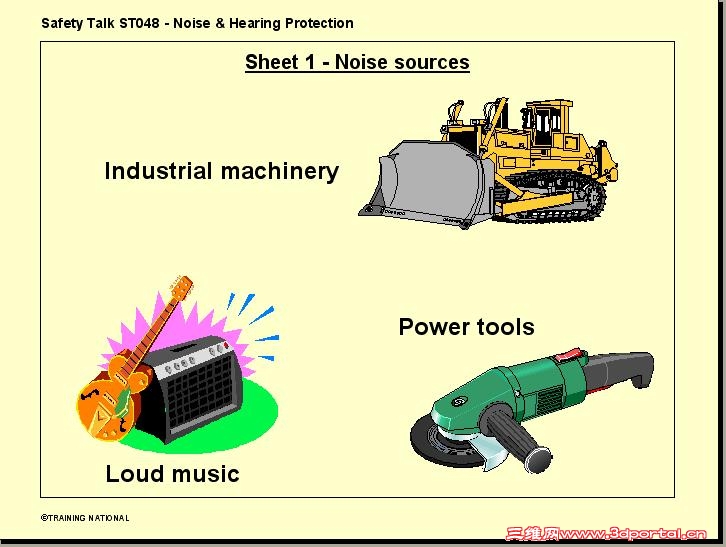 Safety Talk ST048 - Noise & Hearing Protection

Sheet 1 - Noise sources

Industrial machinery

Power tools

Loud music

©TRAINING NATIONAL

三维网www.3dportal.cn